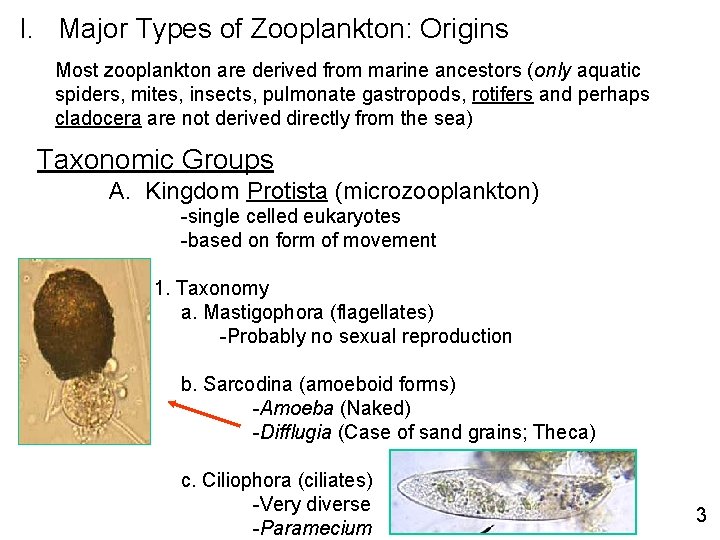 I. Major Types of Zooplankton: Origins

Most zooplankton are derived from marine ancestors (only aquatic spiders, mites, insects, pulmonate gastropods, rotifers and perhaps cladocera are not derived directly from the sea)

Taxonomic Groups

A. Kingdom Protista (microzooplankton)
-single celled eukaryotes
-based on form of movement

1. Taxonomy
a. Mastigophora (flagellates)
-Probably no sexual reproduction

b. Sarcodina (amoeboid forms)
-Amoeba (Naked)
-Difflugia (Case of sand grains; Theca)

c. Ciliophora (ciliates)
-Very diverse
-Paramecium

3